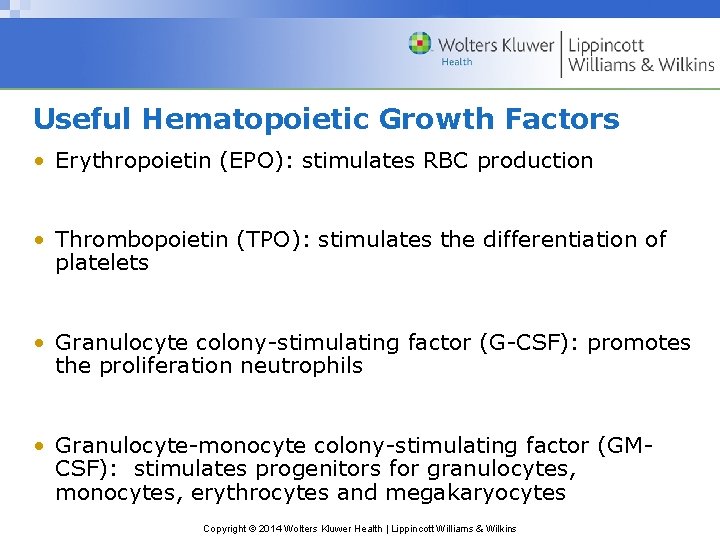 Wolters Kluwer Health | Lippincott Williams & Wilkins

Useful Hematopoietic Growth Factors

• Erythropoietin (EPO): stimulates RBC production

• Thrombopoietin (TPO): stimulates the differentiation of platelets

• Granulocyte colony-stimulating factor (G-CSF): promotes the proliferation neutrophils

• Granulocyte-monocyte colony-stimulating factor (GM-CSF): stimulates progenitors for granulocytes, monocytes, erythrocytes and megakaryocytes

Copyright © 2014 Wolters Kluwer Health | Lippincott Williams & Wilkins